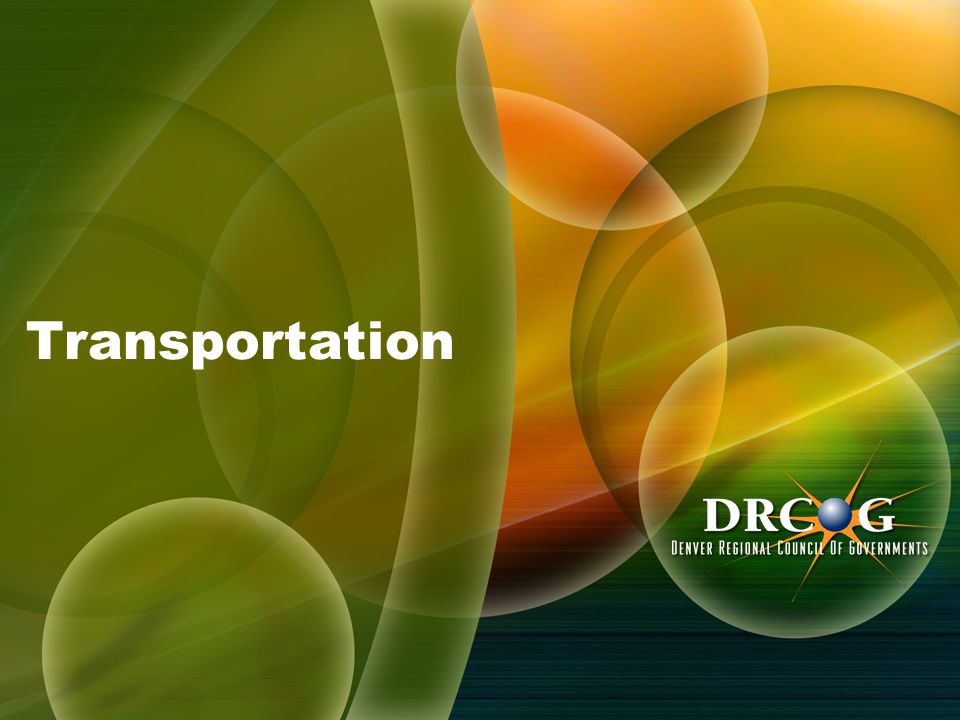 Transportation

DRCOG
DENVER REGIONAL COUNCIL OF GOVERNMENTS